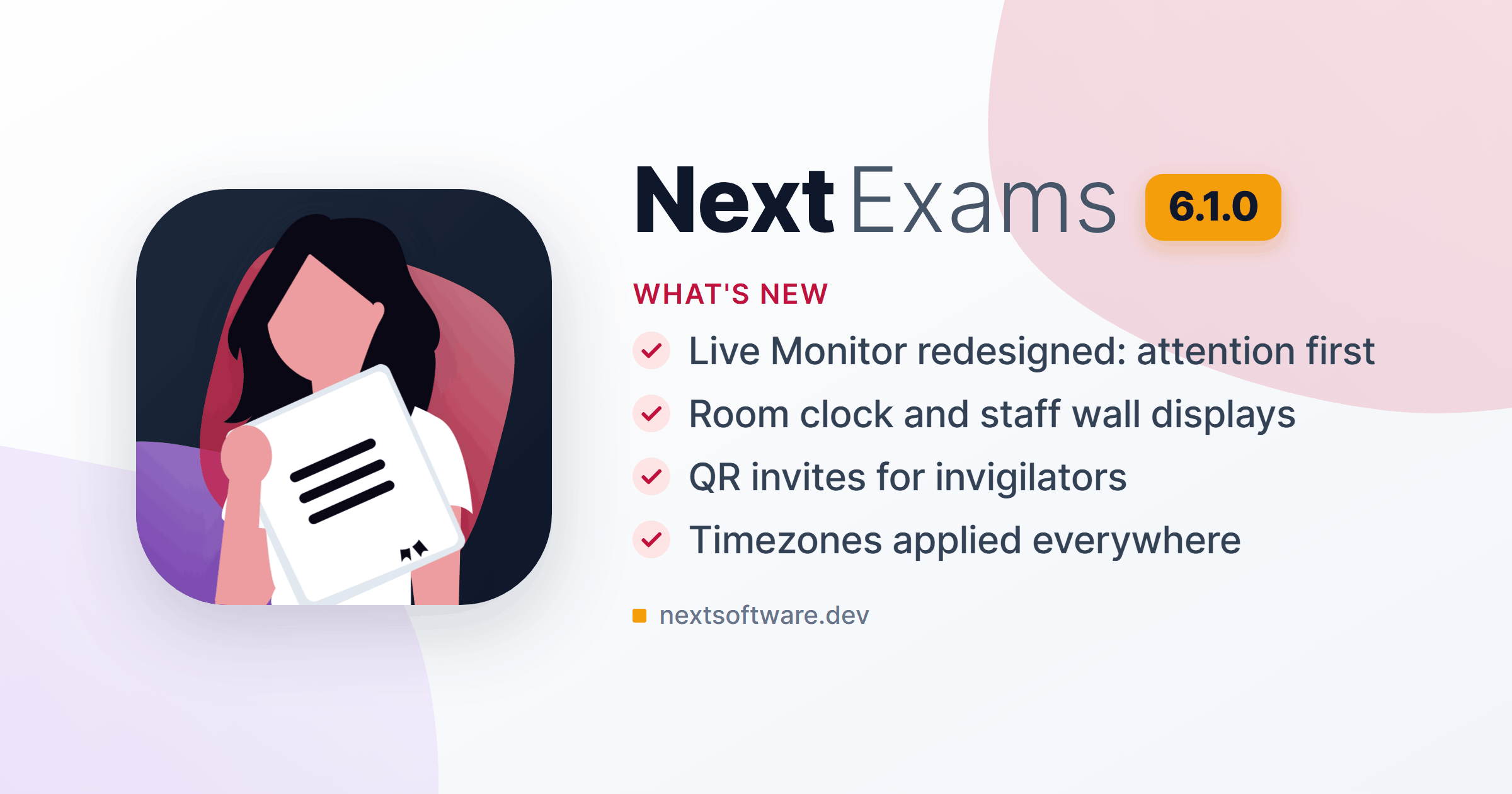 Next Exams 6.1.0

WHAT'S NEW

Live Monitor redesigned: attention first

Room clock and staff wall displays

QR invites for invigilators

Timezones applied everywhere

nextsoftware.dev